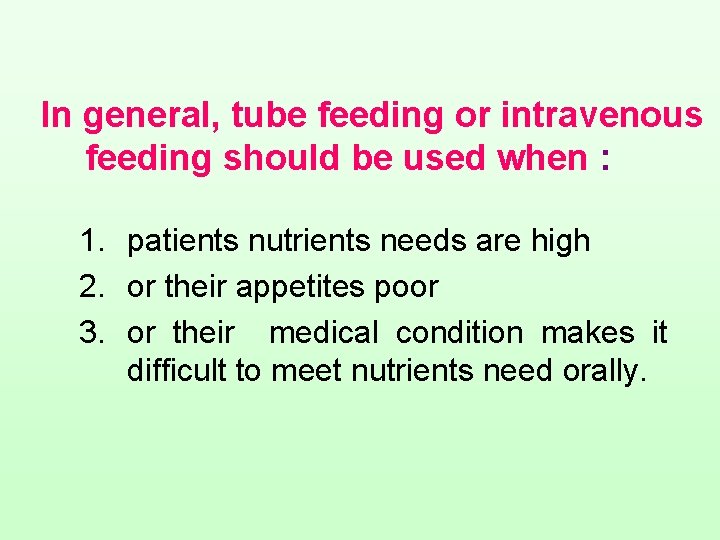 In general, tube feeding or intravenous feeding should be used when :

1. patients nutrients needs are high
2. or their appetites poor
3. or their medical condition makes it difficult to meet nutrients need orally.